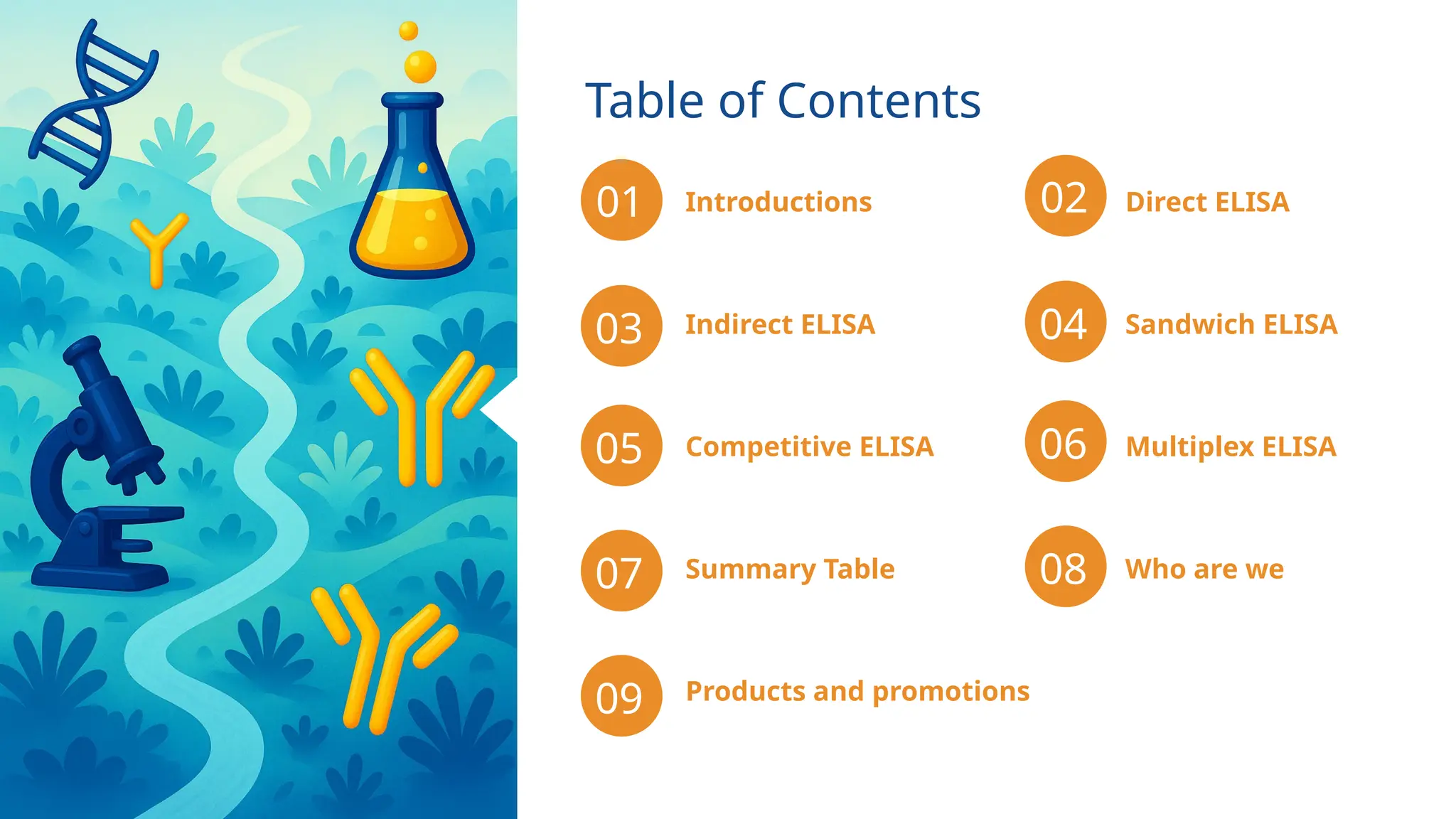 Table of Contents

01 Introductions

02 Direct ELISA

03 Indirect ELISA

04 Sandwich ELISA

05 Competitive ELISA

06 Multiplex ELISA

07 Summary Table

08 Who are we

09 Products and promotions